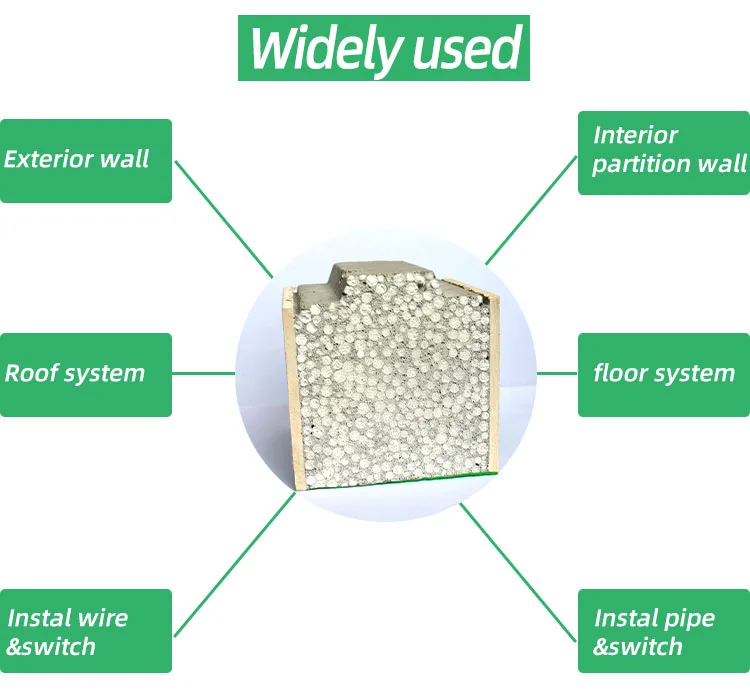 Widely used

Exterior wall

Interior partition wall

Roof system

floor system

Instal wire &switch

Instal pipe &switch